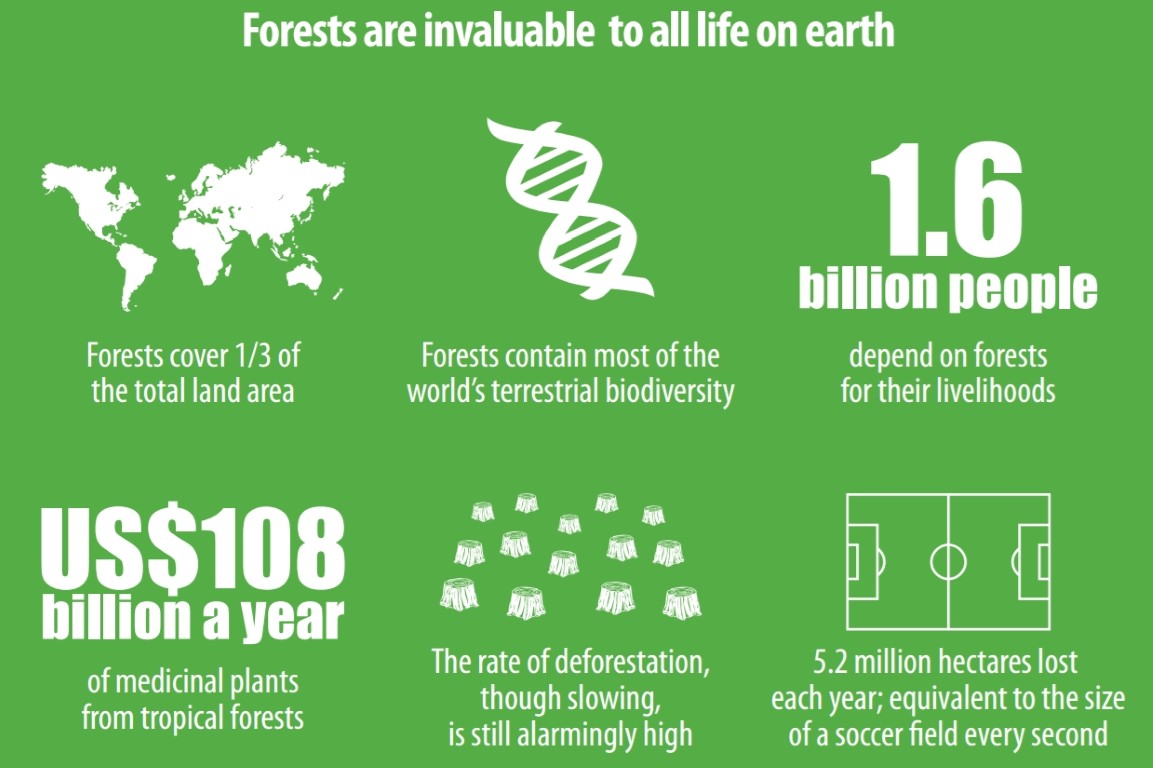 Forests are invaluable to all life on earth

Forests cover 1/3 of the total land area

Forests contain most of the world's terrestrial biodiversity

1.6 billion people

depend on forests for their livelihoods

US$108 billion a year

of medicinal plants from tropical forests

The rate of deforestation, though slowing, is still alarmingly high

5.2 million hectares lost each year; equivalent to the size of a soccer field every second